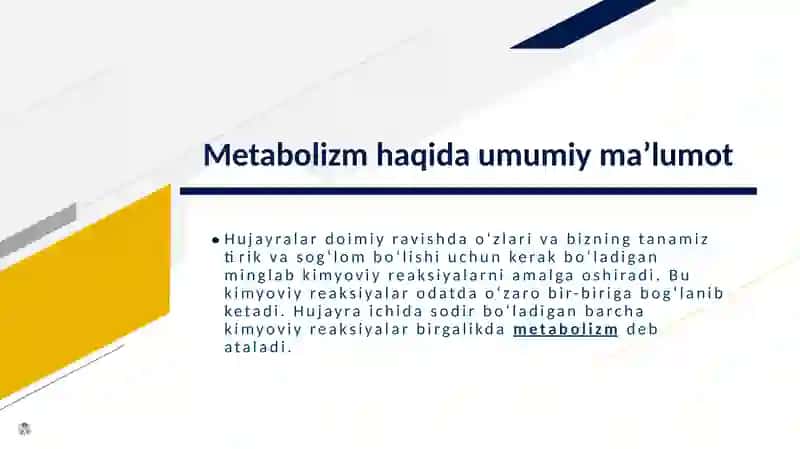 Metabolizm haqida umumiy ma’lumot

• Hujayralar doimiy ravishda oʻzlari va bizning tanamiz tirik va sogʻlom boʻlishi uchun kerak boʻladigan minglab kimyoviy reaksiyalarni amalga oshiradi. Bu kimyoviy reaksiyalar odatda oʻzaro bir-biriga bogʻlanib ketadi. Hujayra ichida sodir boʻladigan barcha kimyoviy reaksiyalar birgalikda metabolizm deb ataladi.